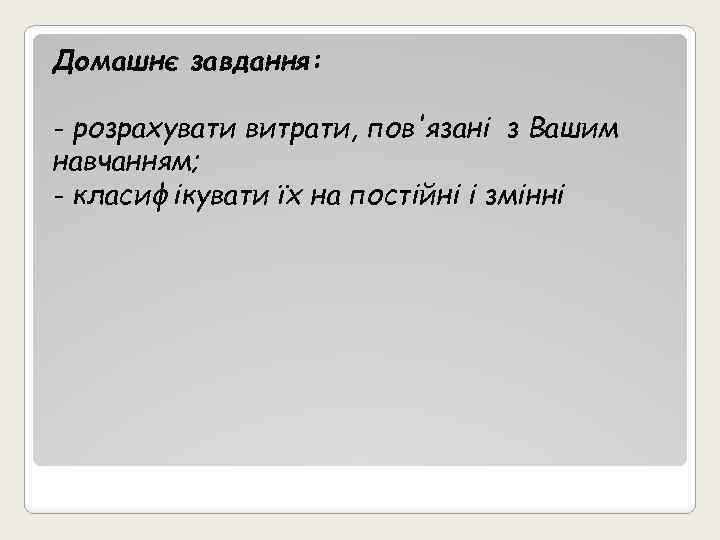 Домашнє завдання:

- розрахувати витрати, пов'язані з Вашим навчанням;
- класифікувати їх на постійні і змінні